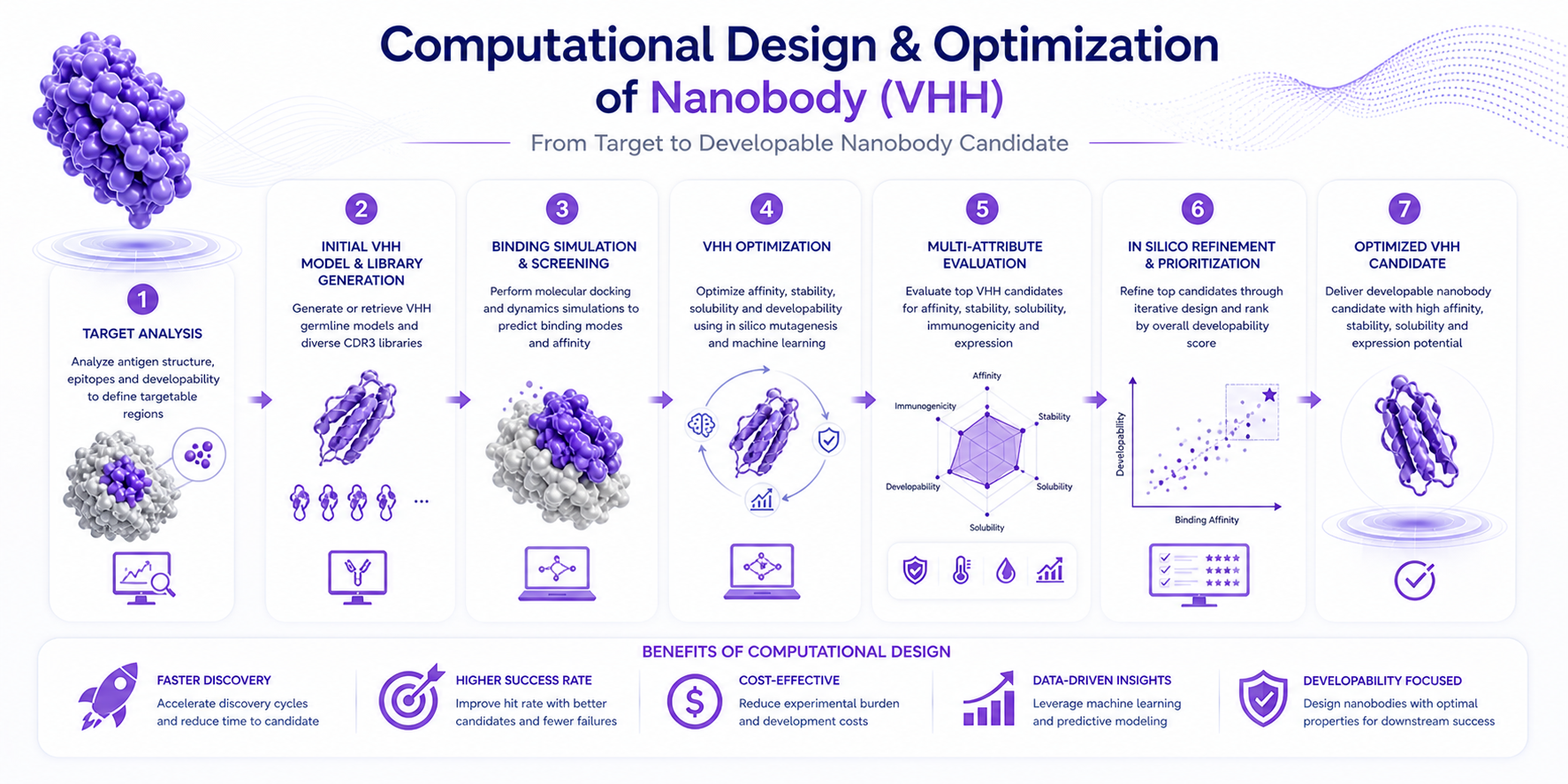 Computational Design & Optimization of Nanobody (VHH)

From Target to Developable Nanobody Candidate

1
TARGET ANALYSIS
Analyze antigen structure, epitopes and developability to define targetable regions

2
INITIAL VHH MODEL & LIBRARY GENERATION
Generate or retrieve VHH germline models and diverse CDR3 libraries

...

3
BINDING SIMULATION & SCREENING
Perform molecular docking and dynamics simulations to predict binding modes and affinity

4
VHH OPTIMIZATION
Optimize affinity, stability, solubility and developability using in silico mutagenesis and machine learning

5
MULTI-ATTRIBUTE EVALUATION
Evaluate top VHH candidates for affinity, stability, solubility, immunogenicity and expression

Affinity
Stability
Solubility
Solubility
Developability
Immunogenicity

6
IN SILICO REFINEMENT & PRIORITIZATION
Refine top candidates through iterative design and rank by overall developability score

Developability
Binding Affinity

7
OPTIMIZED VHH CANDIDATE
Deliver developable nanobody candidate with high affinity, stability, solubility and expression potential

BENEFITS OF COMPUTATIONAL DESIGN

FASTER DISCOVERY
Accelerate discovery cycles and reduce time to candidate

HIGHER SUCCESS RATE
Improve hit rate with better candidates and fewer failures

COST-EFFECTIVE
Reduce experimental burden and development costs

DATA-DRIVEN INSIGHTS
Leverage machine learning and predictive modeling

DEVELOPABILITY FOCUSED
Design nanobodies with optimal properties for downstream success